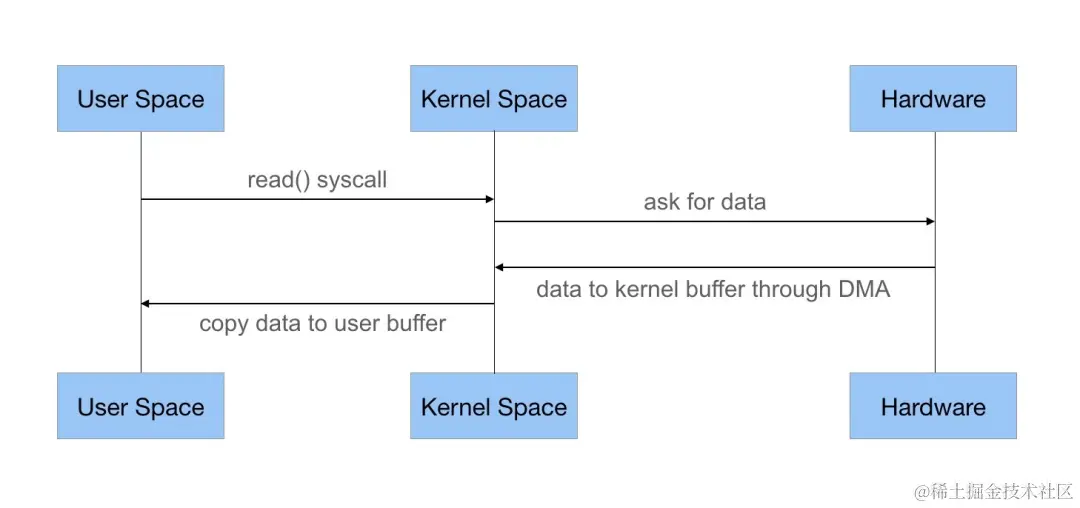 User Space

Kernel Space

Hardware

read() syscall

ask for data

data to kernel buffer through DMA

copy data to user buffer

User Space

Kernel Space

Hardware

@稀土掘金技术社区